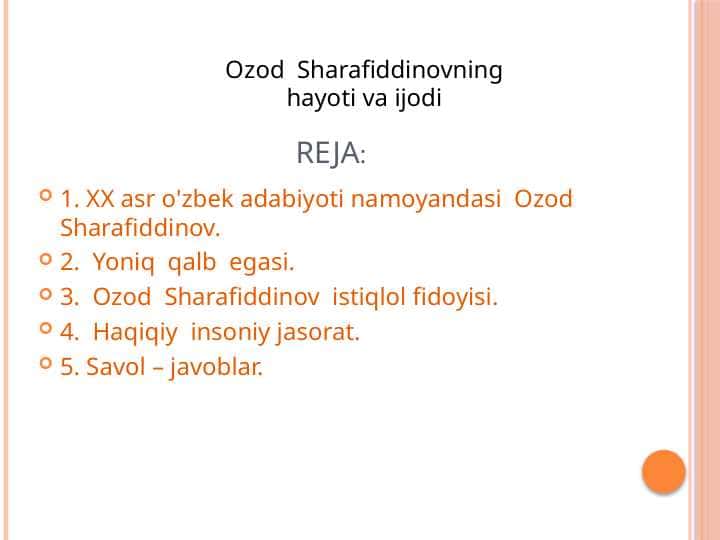 Ozod Sharafiddinovning hayoti va ijodi

REJA:

1. XX asr o'zbek adabiyoti namoyandasi Ozod Sharafiddinov.

2. Yoniq qalb egasi.

3. Ozod Sharafiddinov istiqlol fidoyisi.

4. Haqiqiy insoniy jasorat.

5. Savol – javoblar.